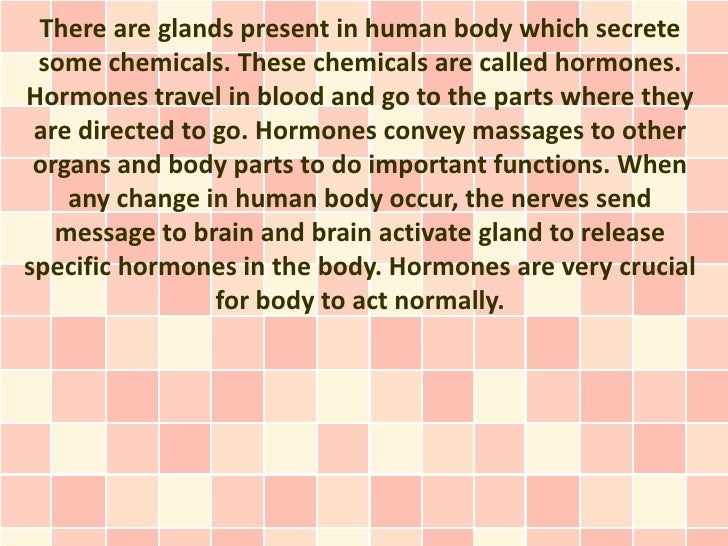 There are glands present in human body which secrete some chemicals. These chemicals are called hormones. Hormones travel in blood and go to the parts where they are directed to go. Hormones convey massages to other organs and body parts to do important functions. When any change in human body occur, the nerves send message to brain and brain activate gland to release specific hormones in the body. Hormones are very crucial for body to act normally.